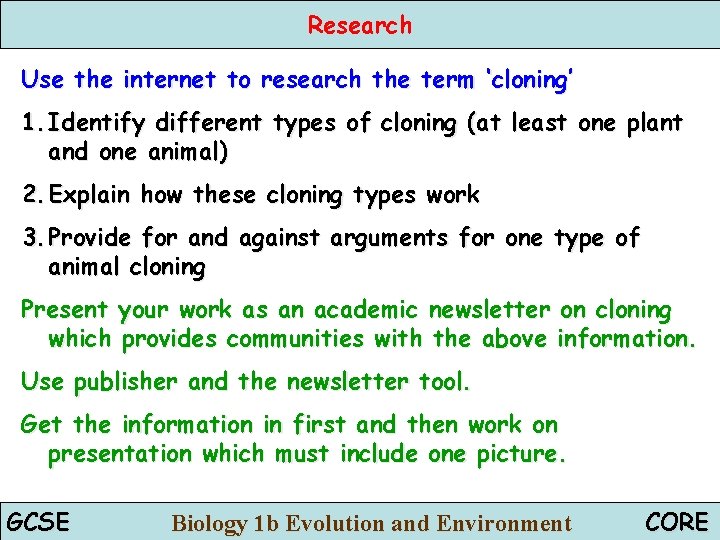 Research

Use the internet to research the term 'cloning'

1. Identify different types of cloning (at least one plant and one animal)

2. Explain how these cloning types work

3. Provide for and against arguments for one type of animal cloning

Present your work as an academic newsletter on cloning which provides communities with the above information.

Use publisher and the newsletter tool.

Get the information in first and then work on presentation which must include one picture.

GCSE Biology 1b Evolution and Environment CORE